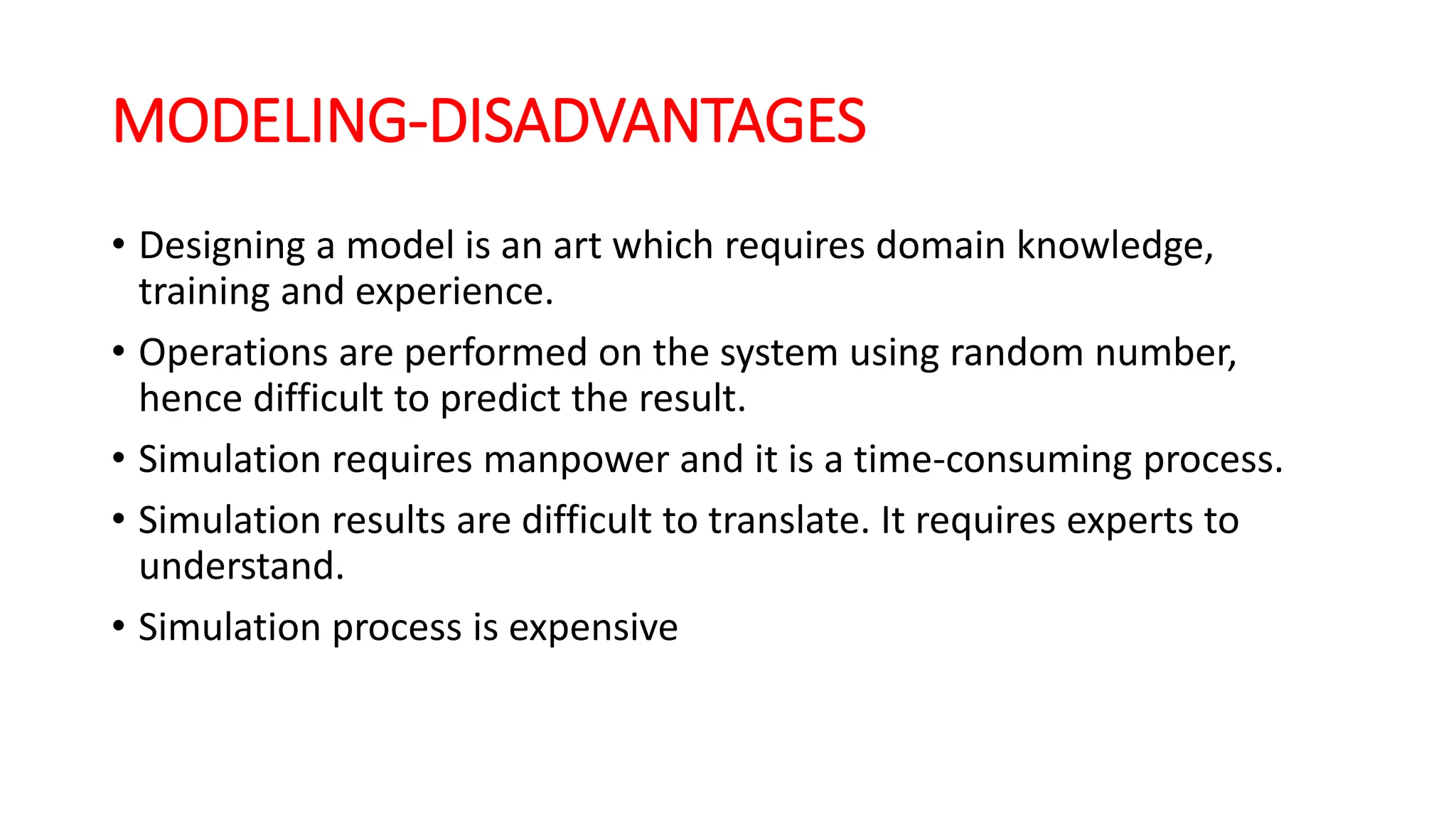 MODELING-DISADVANTAGES

• Designing a model is an art which requires domain knowledge, training and experience.

• Operations are performed on the system using random number, hence difficult to predict the result.

• Simulation requires manpower and it is a time-consuming process.

• Simulation results are difficult to translate. It requires experts to understand.

• Simulation process is expensive